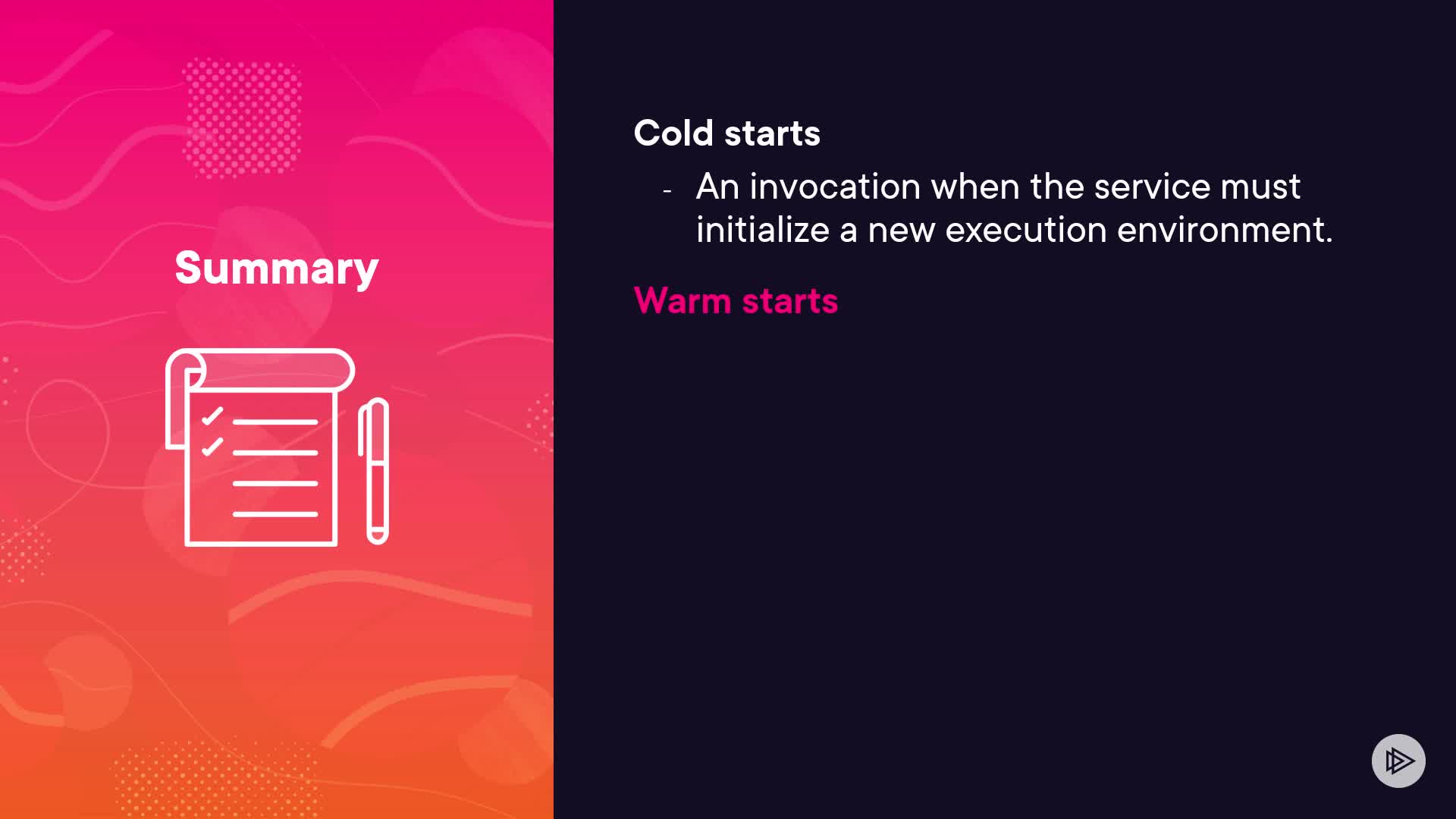 Summary

Cold starts

- An invocation when the service must initialize a new execution environment.

Warm starts